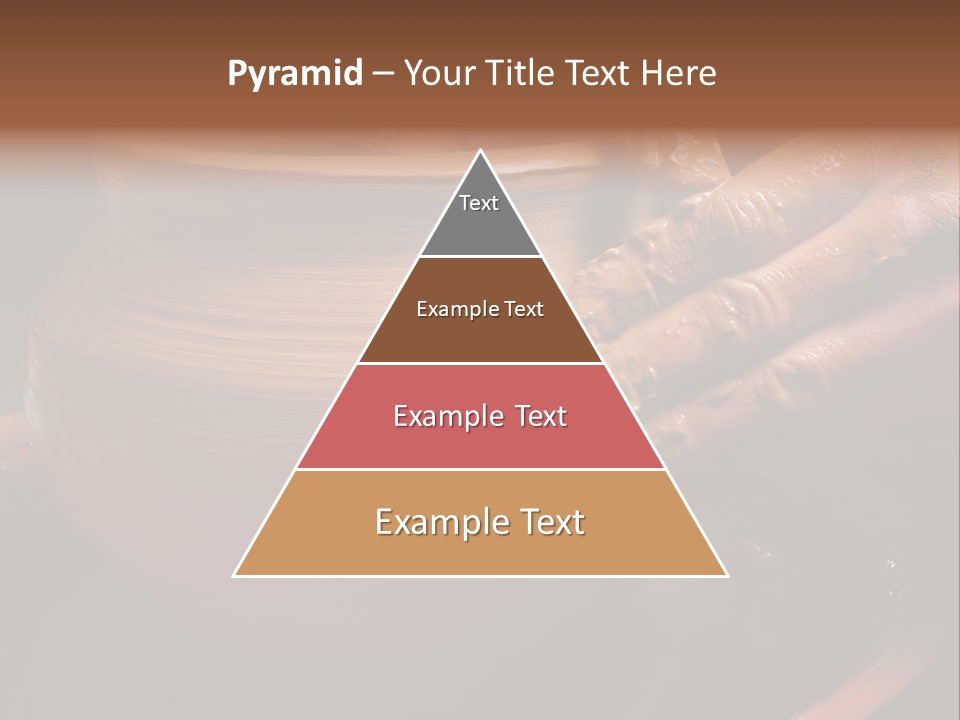 Pyramid – Your Title Text Here

Text

Example Text

Example Text

Example Text